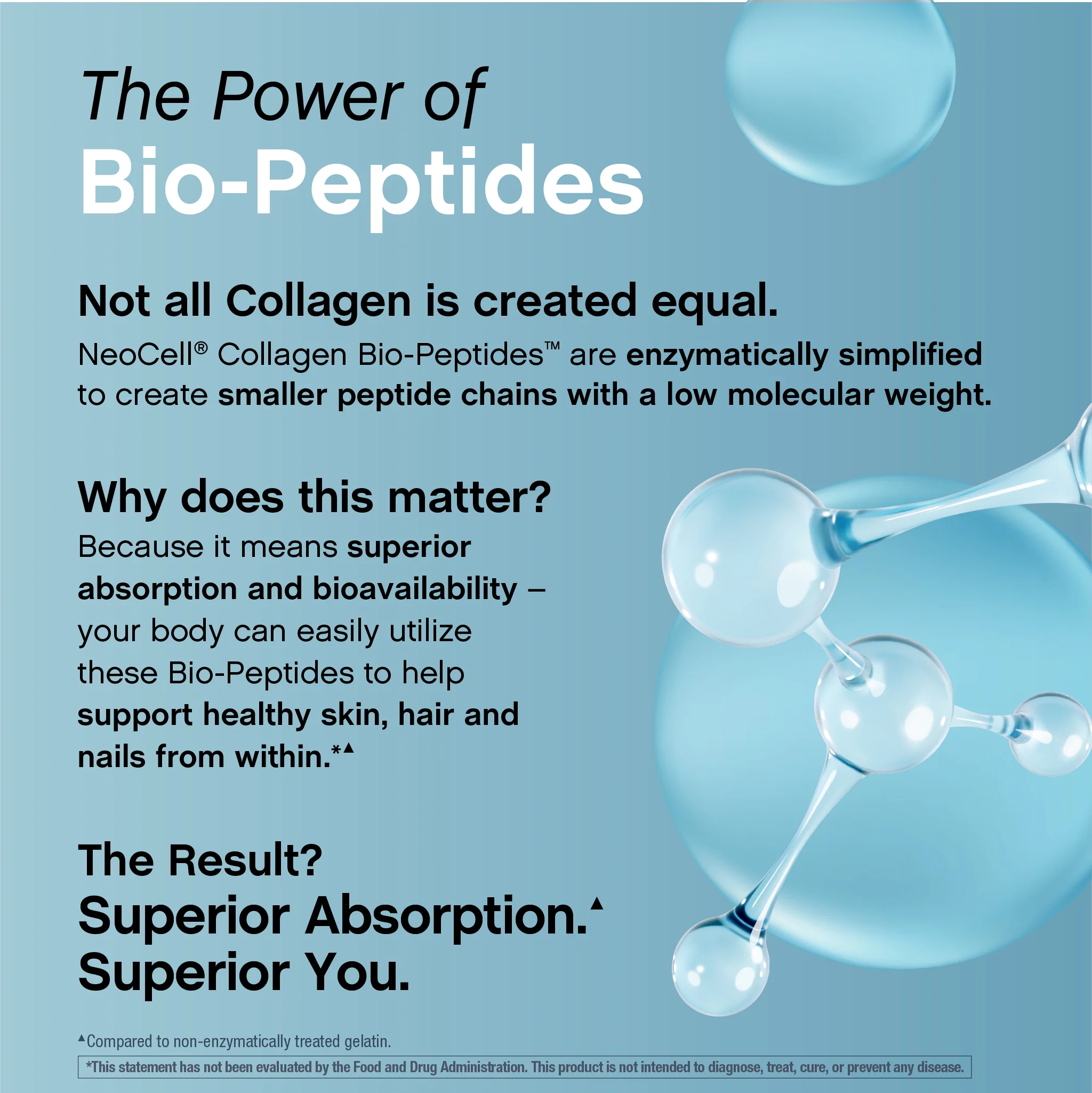 The Power of
Bio-Peptides

Not all Collagen is created equal.

NeoCell® Collagen Bio-Peptides™ are enzymatically simplified to create smaller peptide chains with a low molecular weight.

Why does this matter?

Because it means superior absorption and bioavailability – your body can easily utilize these Bio-Peptides to help support healthy skin, hair and nails from within.*▲

The Result?
Superior Absorption.▲
Superior You.

▲Compared to non-enzymatically treated gelatin.

*This statement has not been evaluated by the Food and Drug Administration. This product is not intended to diagnose, treat, cure, or prevent any disease.